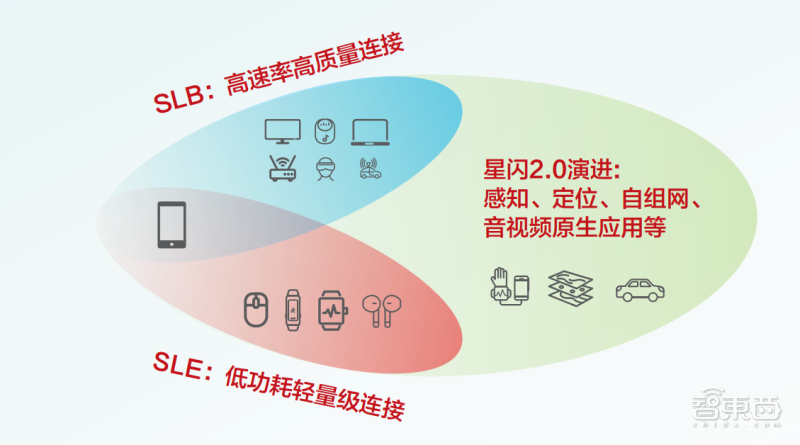 SLB：高速率高质量连接

星闪2.0演进:
感知、定位、自组网、
音视频原生应用等

SLE：低功耗轻量级连接

智东西
zhidx.com